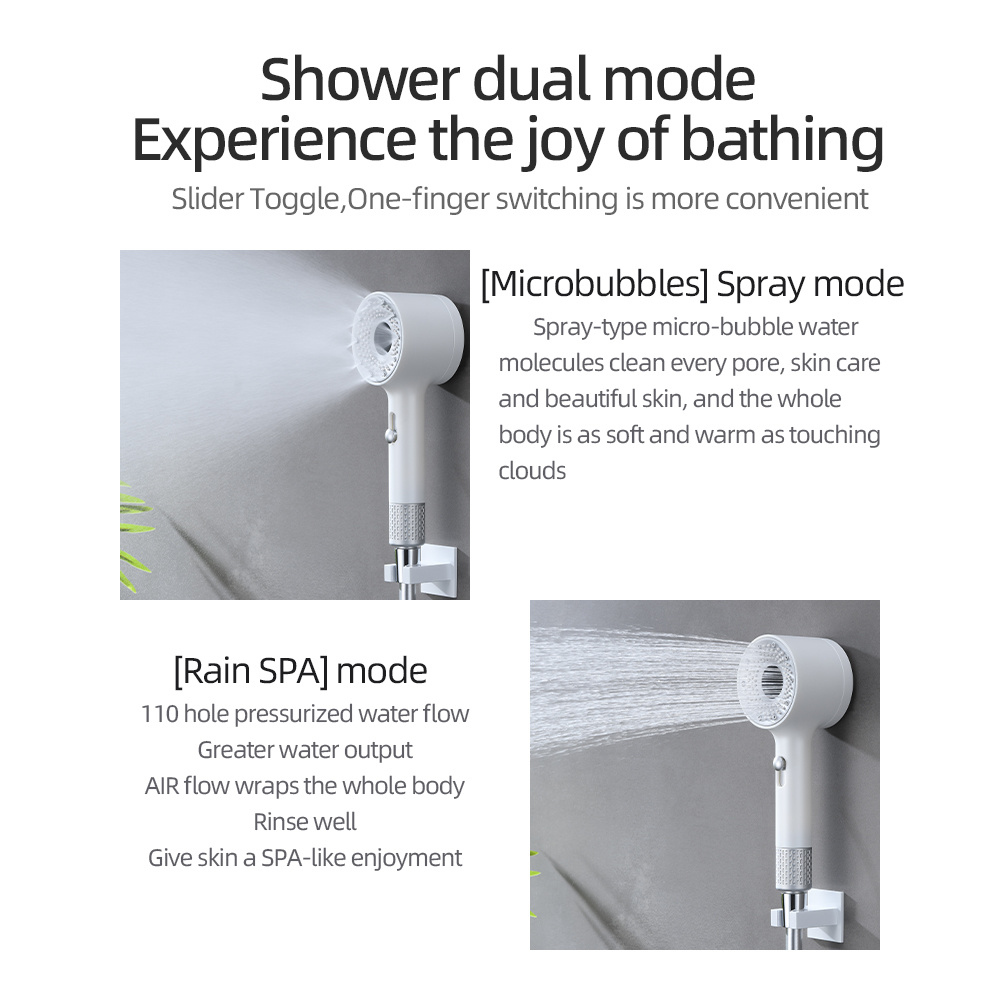 Shower dual mode
Experience the joy of bathing
Slider Toggle,One-finger switching is more convenient

[Microbubbles] Spray mode
Spray-type micro-bubble water molecules clean every pore, skin care and beautiful skin, and the whole body is as soft and warm as touching clouds

[Rain SPA] mode
110 hole pressurized water flow
Greater water output
AIR flow wraps the whole body
Rinse well
Give skin a SPA-like enjoyment